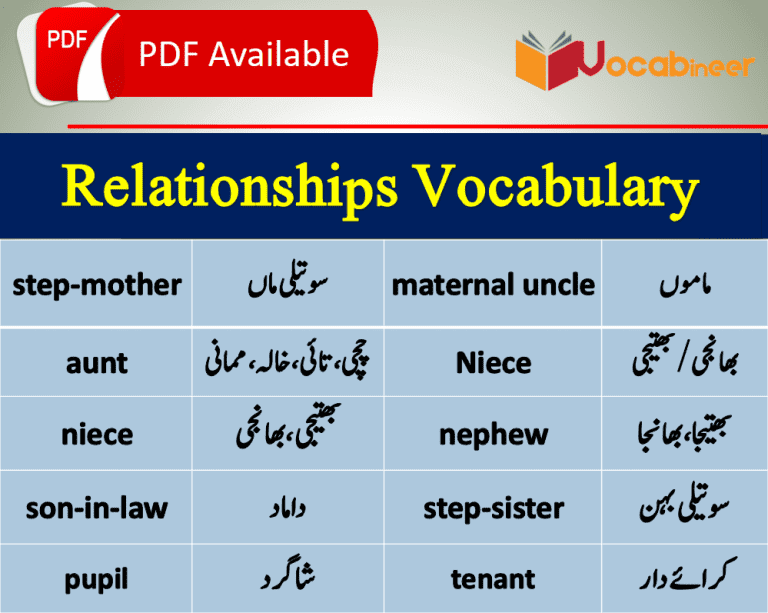 PDF
PDF Available

Vocabineer

Relationships Vocabulary

| step-mother | سوتیلی ماں | maternal uncle | ماموں |
|---|---|---|---|
| aunt | چچی، تائی، خالہ، ممانی | Niece | بھانجی / بھتیجی |
| niece | بھتیجی، بھانجی | nephew | بھتیجا، بھانجا |
| son-in-law | داماد | step-sister | سوتیلی بہن |
| pupil | شاگرد | tenant | کرائے دار |